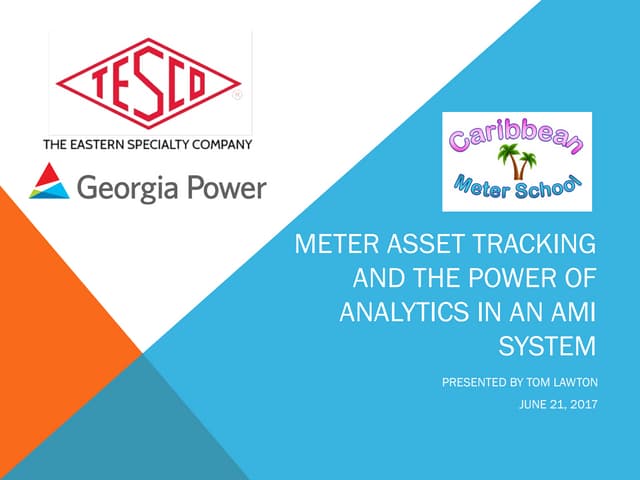 TESCO
THE EASTERN SPECIALTY COMPANY

Georgia Power

Caribbean
Meter School

METER ASSET TRACKING AND THE POWER OF ANALYTICS IN AN AMI SYSTEM

PRESENTED BY TOM LAWTON
JUNE 21, 2017